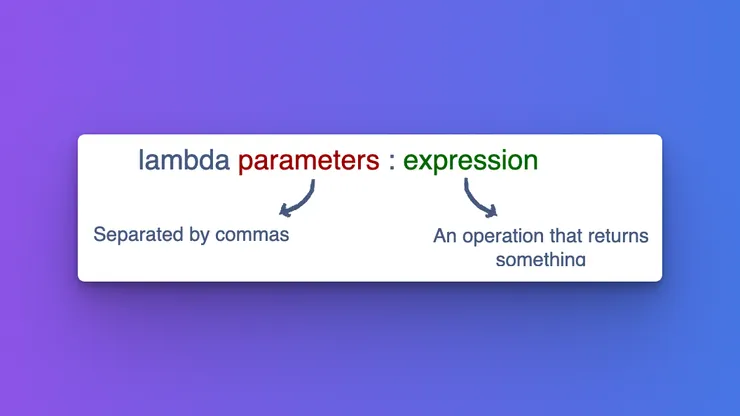 lambda parameters : expression

Separated by commas

An operation that returns something